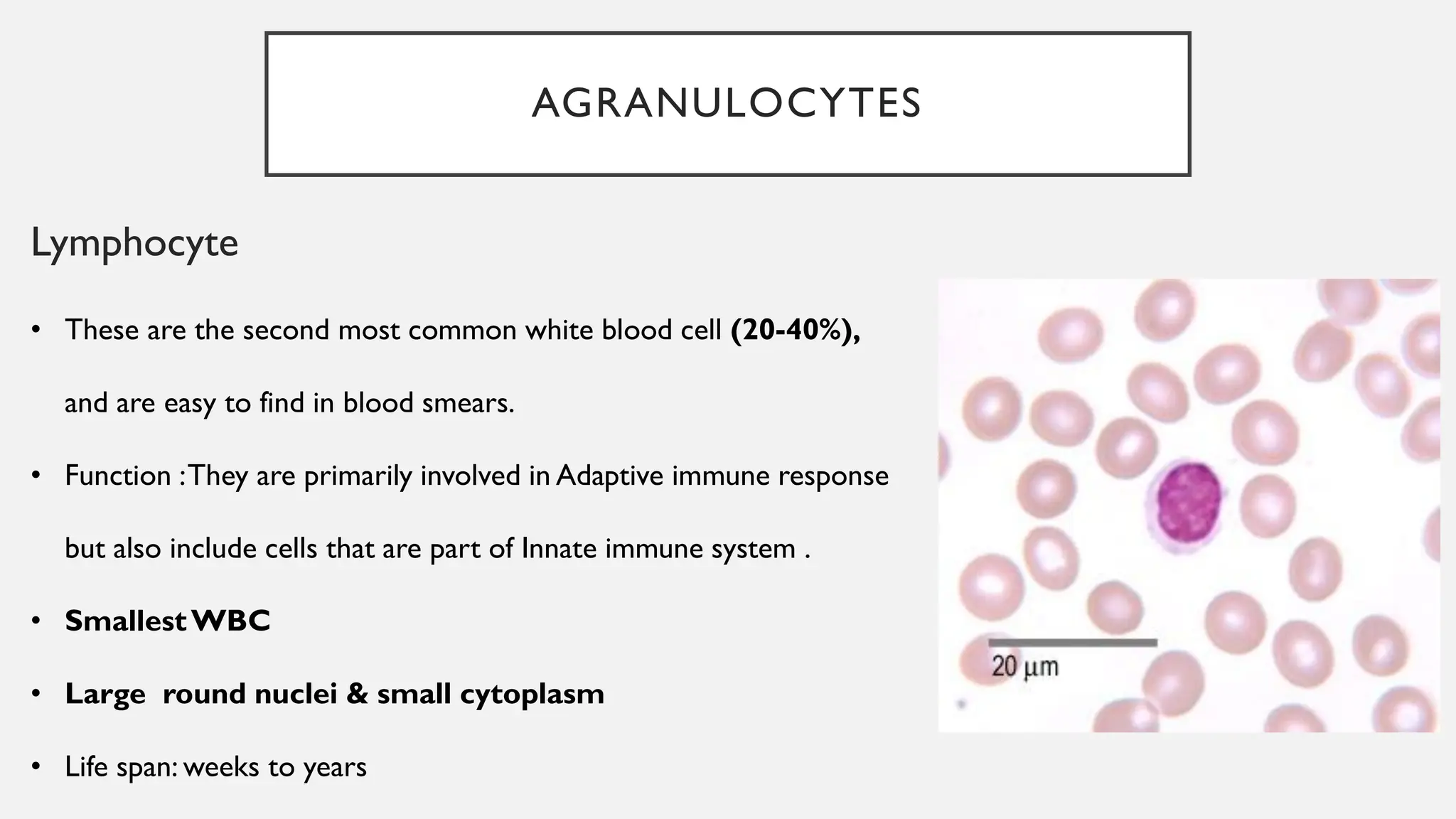 AGRANULOCYTES

Lymphocyte

• These are the second most common white blood cell (20-40%), and are easy to find in blood smears.

• Function : They are primarily involved in Adaptive immune response but also include cells that are part of Innate immune system .

• Smallest WBC

• Large round nuclei & small cytoplasm

• Life span: weeks to years

20 µm